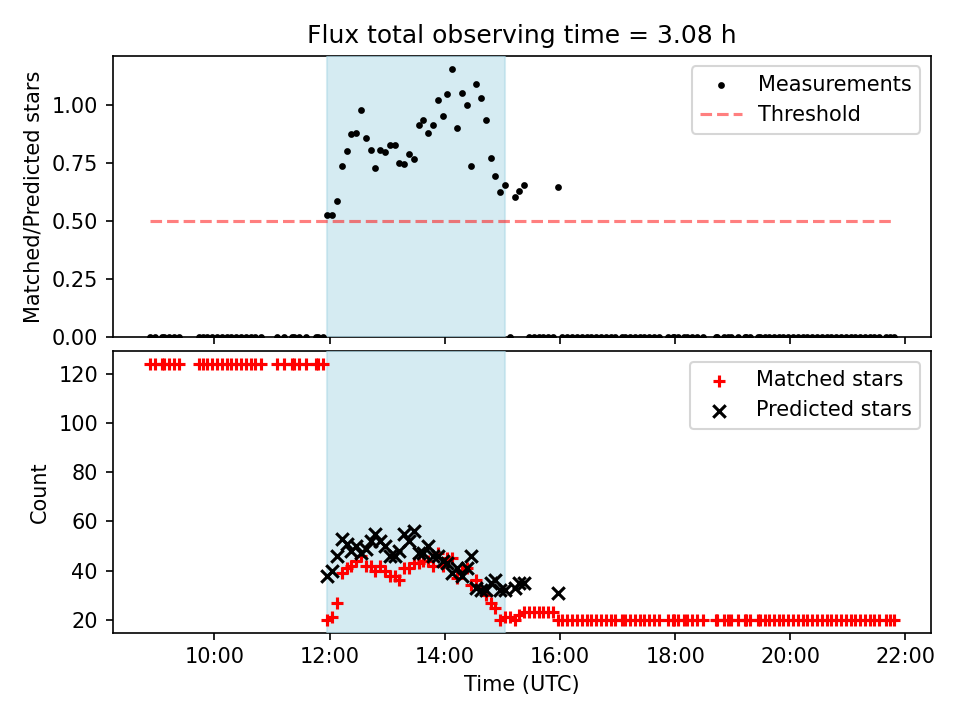 Flux total observing time = 3.08 h

Matched/Predicted stars

1.00
0.75
0.50
0.25
0.00

Measurements
Threshold

Count

120
100
80
60
40
20

Matched stars
Predicted stars

10:00
12:00
14:00
16:00
18:00
20:00
22:00

Time (UTC)